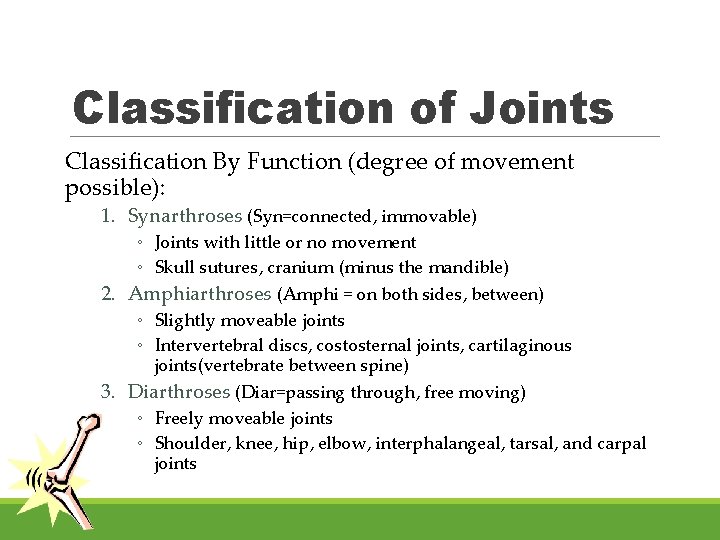 Classification of Joints

Classification By Function (degree of movement possible):

1. Synarthroses (Syn=connected, immovable)
◦ Joints with little or no movement
◦ Skull sutures, cranium (minus the mandible)
2. Amphiarthroses (Amphi = on both sides, between)
◦ Slightly moveable joints
◦ Intervertebral discs, costosternal joints, cartilaginous joints(vertebrate between spine)
3. Diarthroses (Diar=passing through, free moving)
◦ Freely moveable joints
◦ Shoulder, knee, hip, elbow, interphalangeal, tarsal, and carpal joints